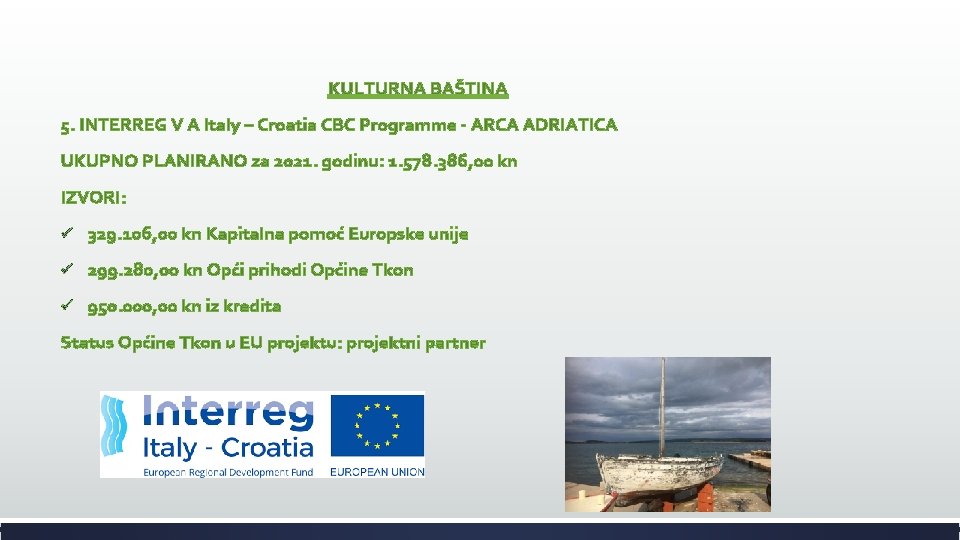 KULTURNA BAŠTINA

5. INTERREG V A Italy – Croatia CBC Programme - ARCA ADRIATICA

UKUPNO PLANIRANO za 2021. godinu: 1.578.386,00 kn

IZVORI:

✓ 329.106,00 kn Kapitalna pomoć Europske unije

✓ 299.280,00 kn Opći prihodi Općine Tkon

✓ 950.000,00 kn iz kredita

Status Općine Tkon u EU projektu: projektni partner

Interreg
Italy - Croatia
European Regional Development Fund

EUROPEAN UNION